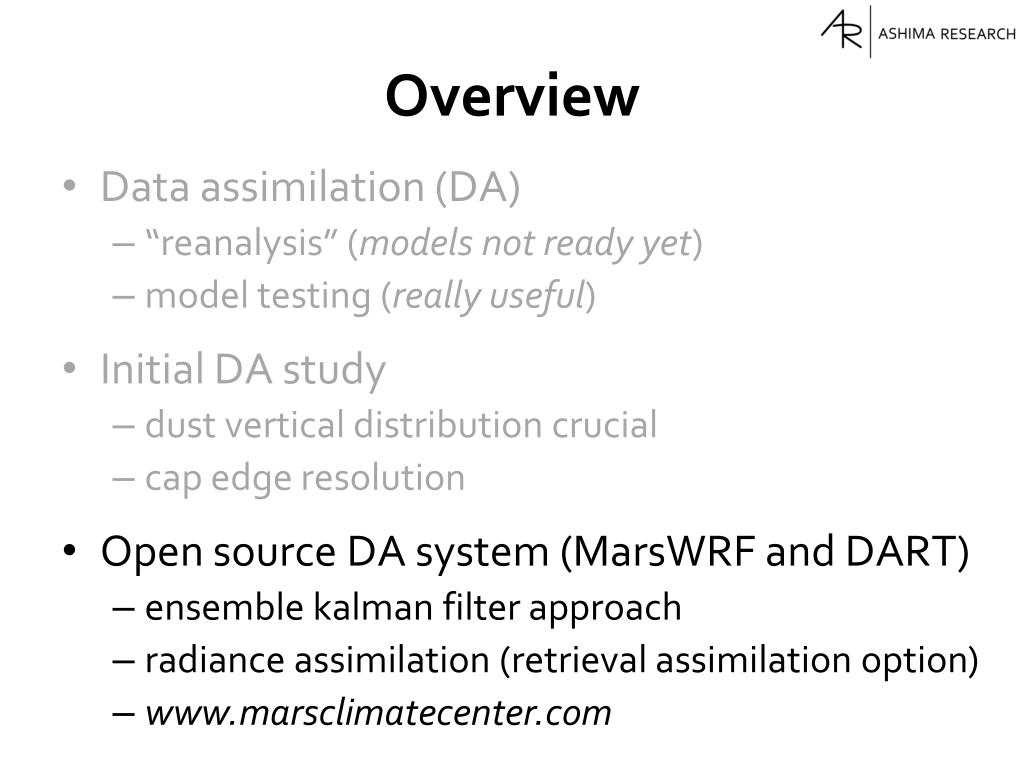 AR ASHIMA RESEARCH

Overview

• Data assimilation (DA)
– “reanalysis” (models not ready yet)
– model testing (really useful)

• Initial DA study
– dust vertical distribution crucial
– cap edge resolution

• Open source DA system (MarsWRF and DART)
– ensemble kalman filter approach
– radiance assimilation (retrieval assimilation option)
– www.marsclimatecenter.com